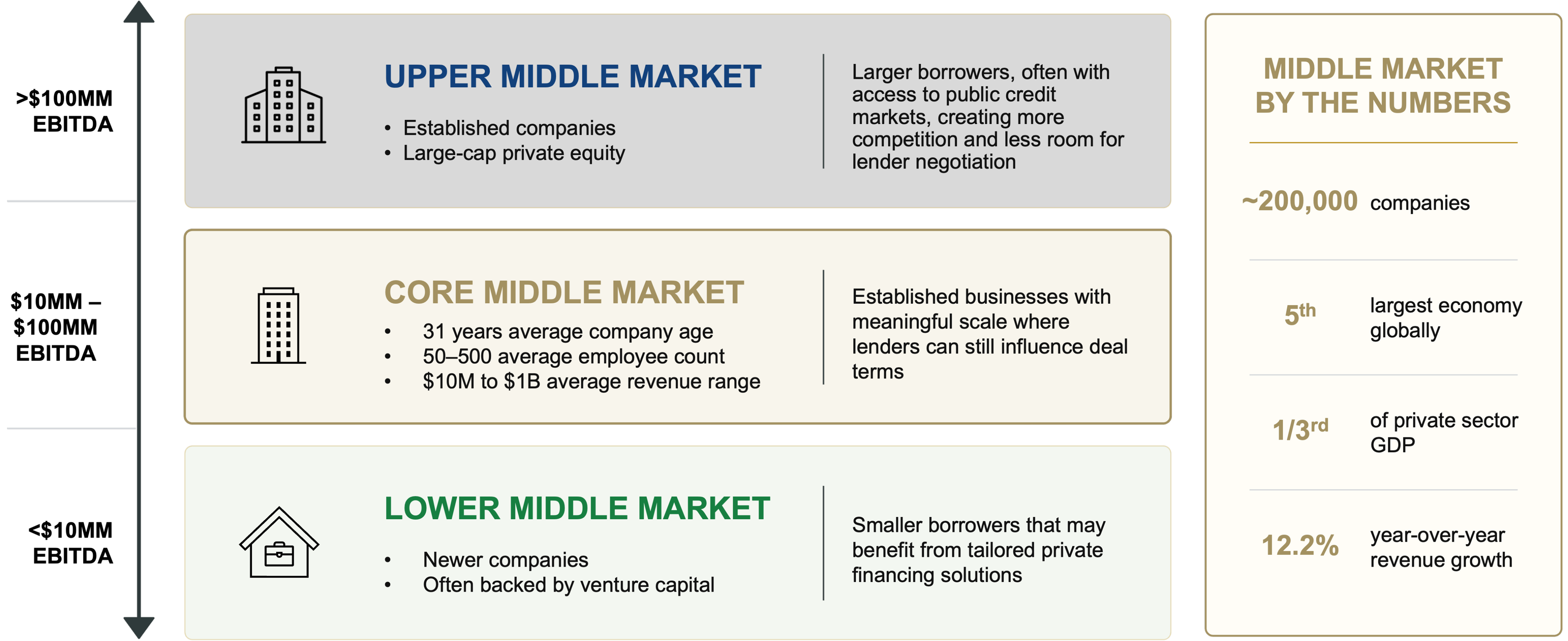 >$100MM EBITDA

UPPER MIDDLE MARKET

• Established companies
• Large-cap private equity

Larger borrowers, often with access to public credit markets, creating more competition and less room for lender negotiation

$10MM – $100MM EBITDA

CORE MIDDLE MARKET

• 31 years average company age
• 50–500 average employee count
• $10M to $1B average revenue range

Established businesses with meaningful scale where lenders can still influence deal terms

<$10MM EBITDA

LOWER MIDDLE MARKET

• Newer companies
• Often backed by venture capital

Smaller borrowers that may benefit from tailored private financing solutions

MIDDLE MARKET BY THE NUMBERS

~200,000 companies

5$^{th}$ largest economy globally

1/3$^{rd}$ of private sector GDP

12.2% year-over-year revenue growth